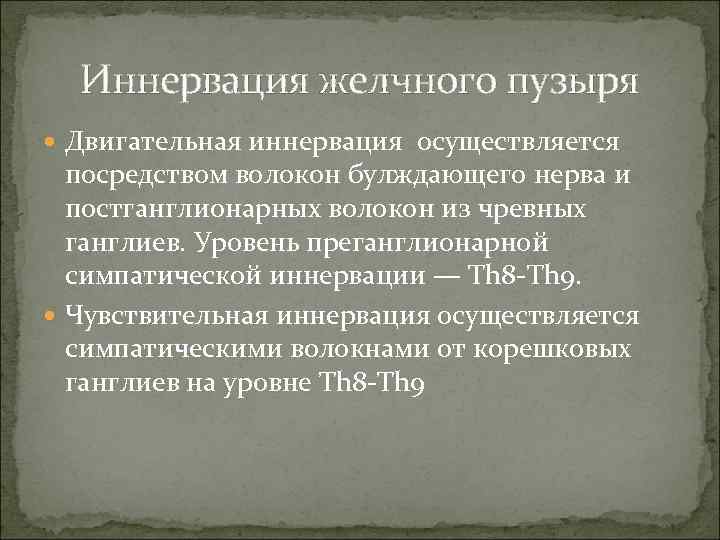 Иннервация желчного пузыря

Двигательная иннервация осуществляется посредством волокон булждающего нерва и постганглионарных волокон из чревных ганглиев. Уровень преганглионарной симпатической иннервации — Th8-Th9.

Чувствительная иннервация осуществляется симпатическими волокнами от корешковых ганглиев на уровне Th8-Th9